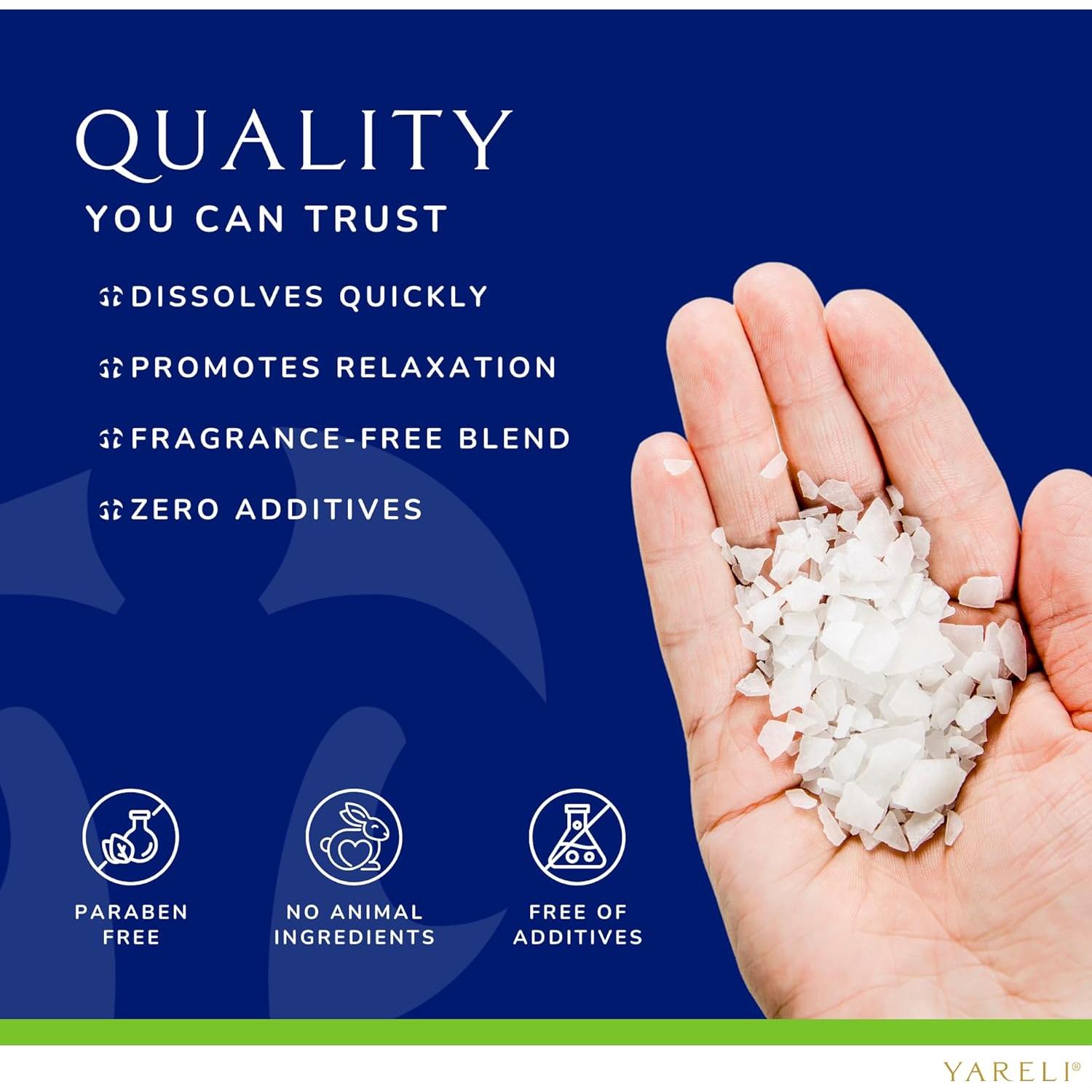 QUALITY

YOU CAN TRUST

DISSOLVES QUICKLY

PROMOTES RELAXATION

FRAGRANCE-FREE BLEND

ZERO ADDITIVES

PARABEN FREE

NO ANIMAL INGREDIENTS

FREE OF ADDITIVES

YARELI®